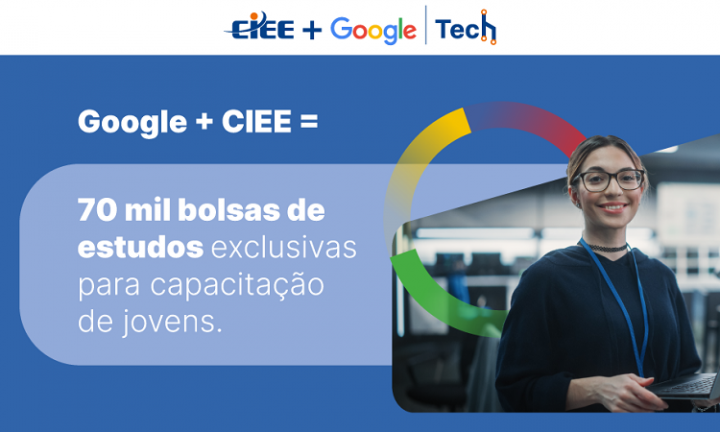 CIEE + Google | Tech

Google + CIEE =

70 mil bolsas de estudos exclusivas para capacitação de jovens.